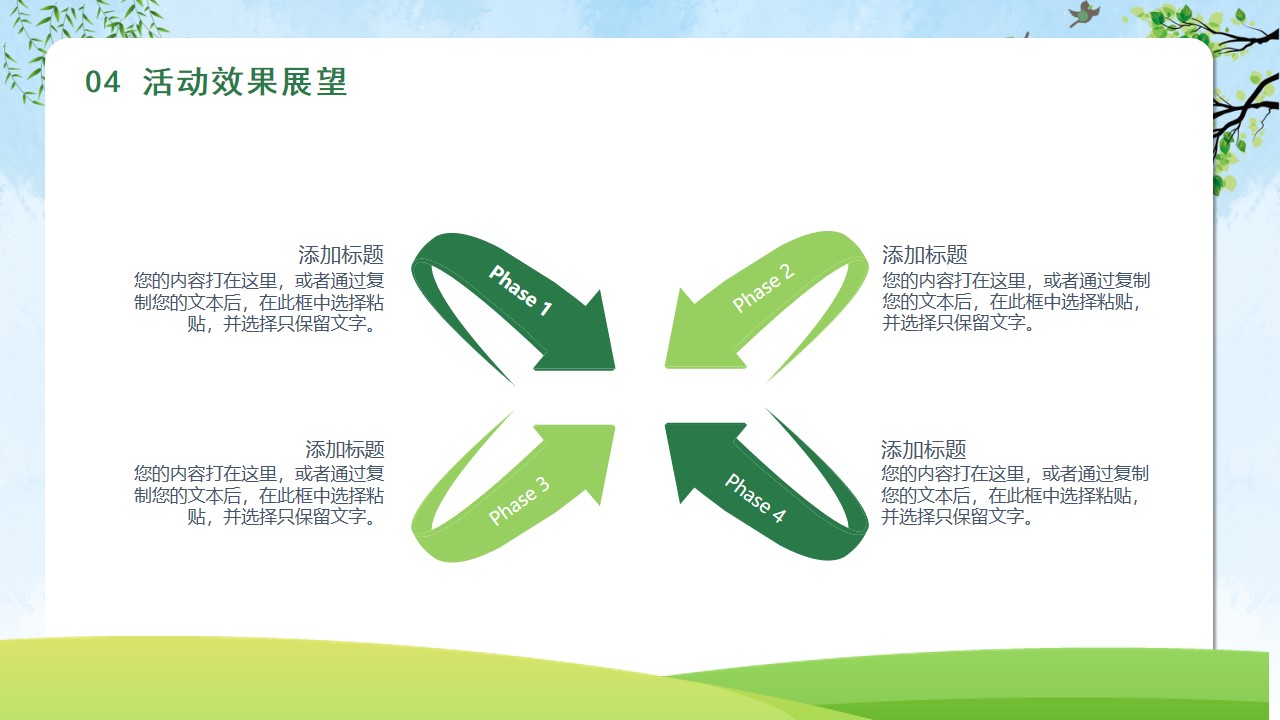 04 活动效果展望

添加标题
您的内容打在这里，或者通过复制您的文本后，在此框中选择粘贴，并选择只保留文字。

Phase 1

Phase 2

添加标题
您的内容打在这里，或者通过复制您的文本后，在此框中选择粘贴，并选择只保留文字。

添加标题
您的内容打在这里，或者通过复制您的文本后，在此框中选择粘贴，并选择只保留文字。

Phase 3

Phase 4

添加标题
您的内容打在这里，或者通过复制您的文本后，在此框中选择粘贴，并选择只保留文字。